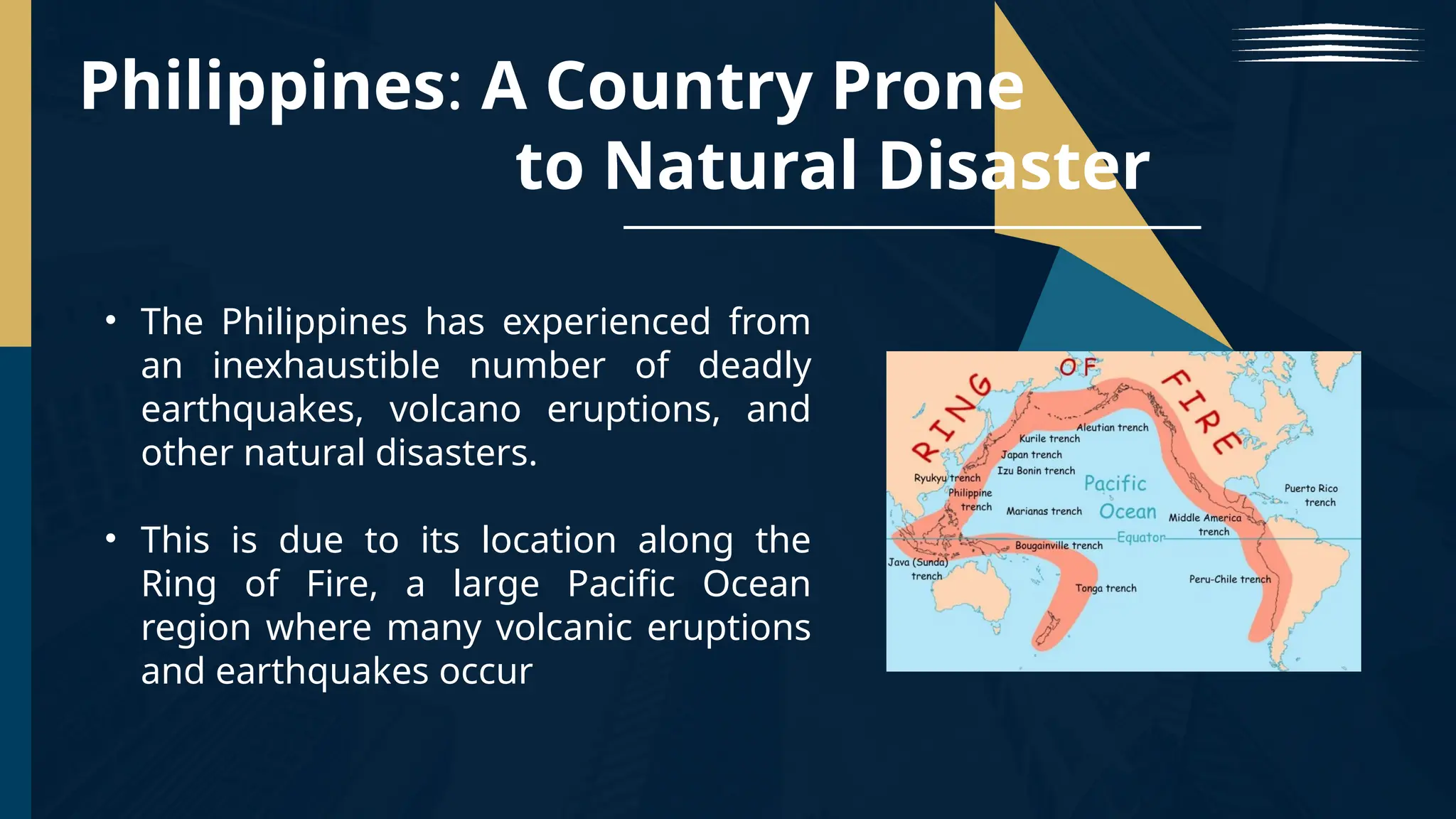 Philippines: A Country Prone to Natural Disaster

• The Philippines has experienced from an inexhaustible number of deadly earthquakes, volcano eruptions, and other natural disasters.

• This is due to its location along the Ring of Fire, a large Pacific Ocean region where many volcanic eruptions and earthquakes occur

RING OF FIRE

Aleutian trench
Kurile trench
Japan trench
Izu Bonin trench
Ryukyu trench
Philippine trench
Marianas trench
Pacific Ocean
Puerto Rico trench
Middle America trench
Equator
Bougainville trench
Java (Sunda) trench
Tonga trench
Peru-Chile trench